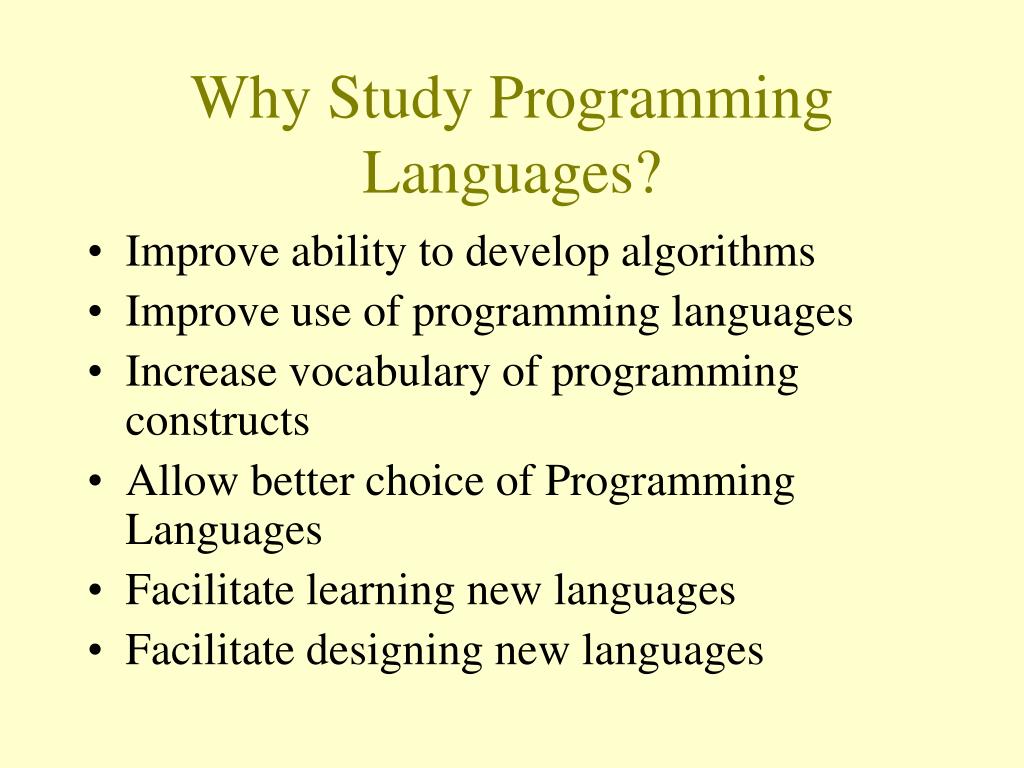 Why Study Programming Languages?

• Improve ability to develop algorithms
• Improve use of programming languages
• Increase vocabulary of programming constructs
• Allow better choice of Programming Languages
• Facilitate learning new languages
• Facilitate designing new languages